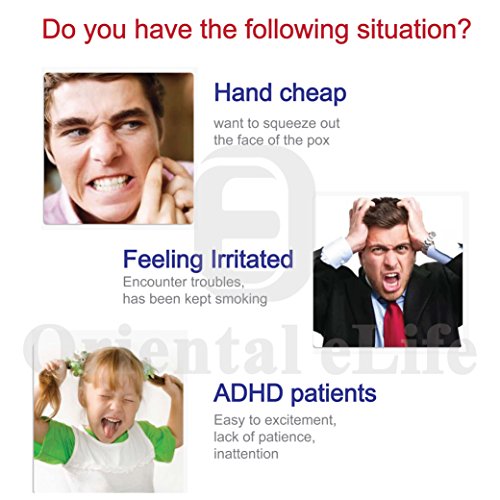 Do you have the following situation?

Hand cheap

want to squeeze out the face of the pox

Feeling Irritated

Encounter troubles, has been kept smoking

Oriental eLife

ADHD patients

Easy to excitement, lack of patience, inattention